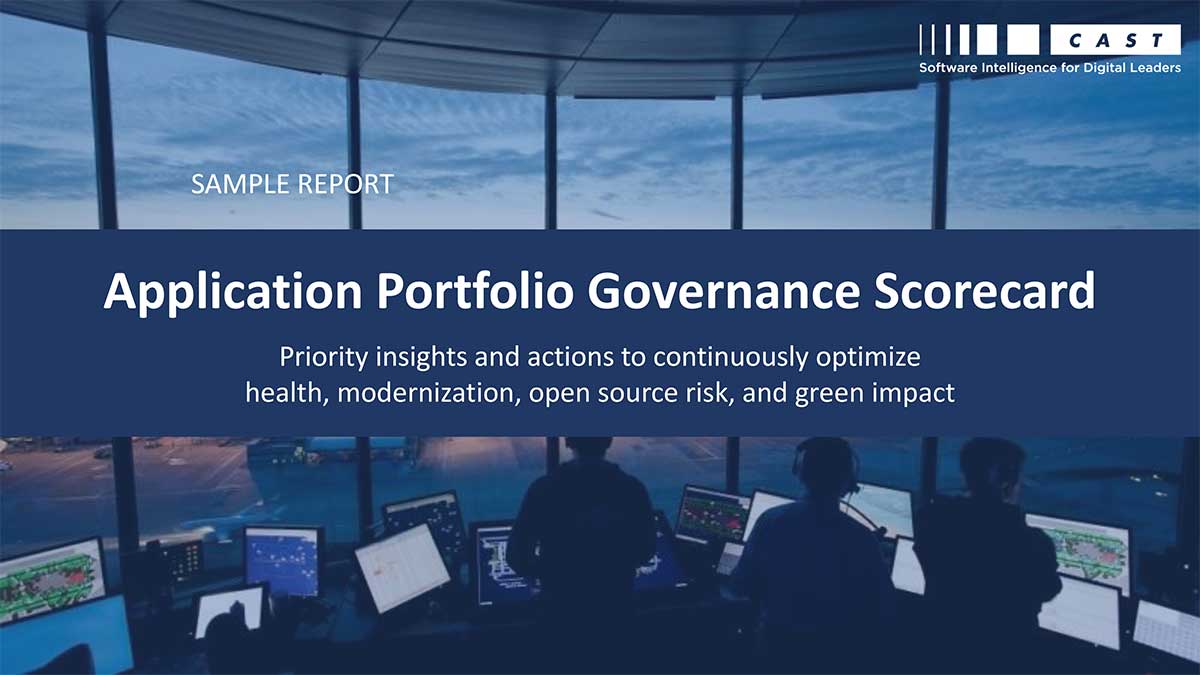 CAST
Software Intelligence for Digital Leaders

SAMPLE REPORT

Application Portfolio Governance Scorecard

Priority insights and actions to continuously optimize health, modernization, open source risk, and green impact